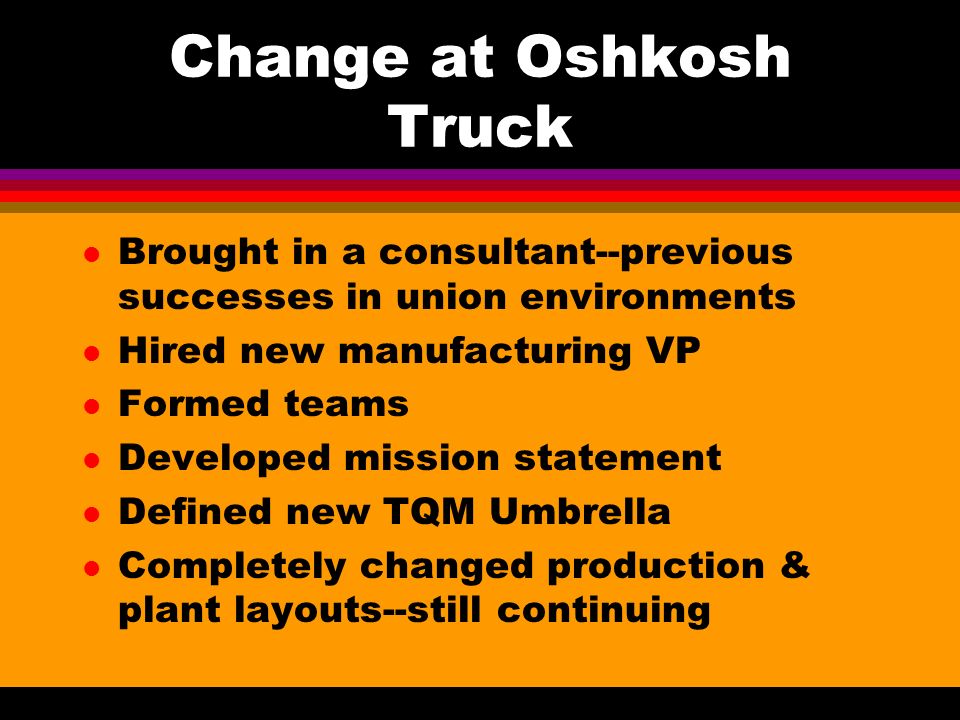 Change at Oshkosh Truck

- Brought in a consultant--previous successes in union environments
- Hired new manufacturing VP
- Formed teams
- Developed mission statement
- Defined new TQM Umbrella
- Completely changed production & plant layouts--still continuing